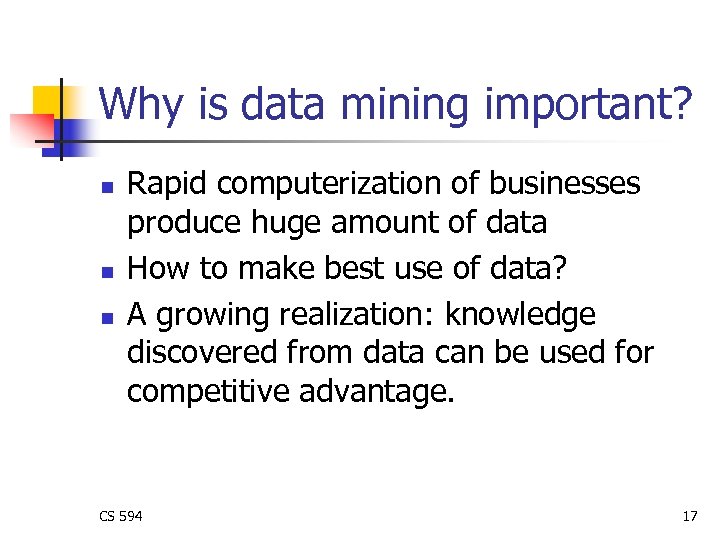 Why is data mining important?

- Rapid computerization of businesses produce huge amount of data
- How to make best use of data?
- A growing realization: knowledge discovered from data can be used for competitive advantage.

CS 594

17